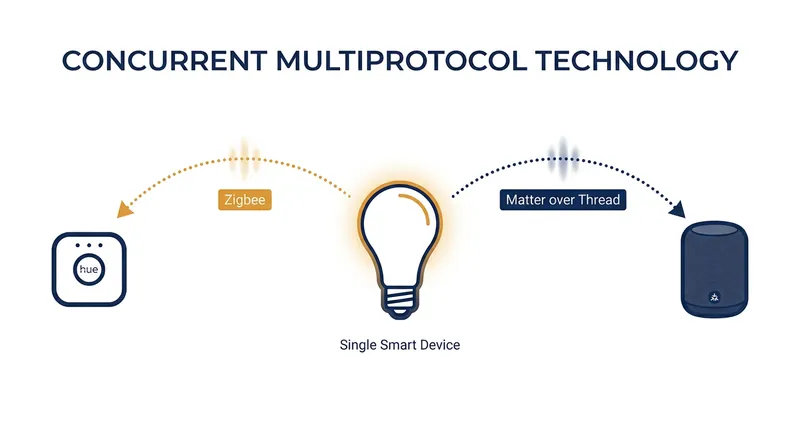 CONCURRENT MULTIPROTOCOL TECHNOLOGY

Zigbee

Matter over Thread

hue

Single Smart Device